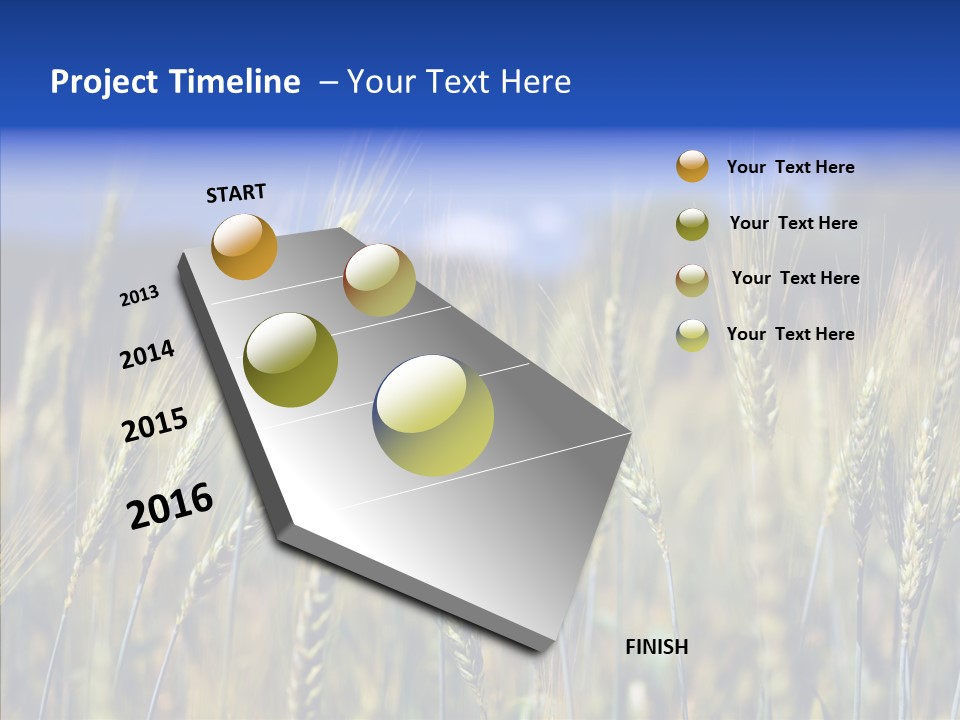 Project Timeline – Your Text Here

START

2013

2014

2015

2016

FINISH

Your Text Here

Your Text Here

Your Text Here

Your Text Here